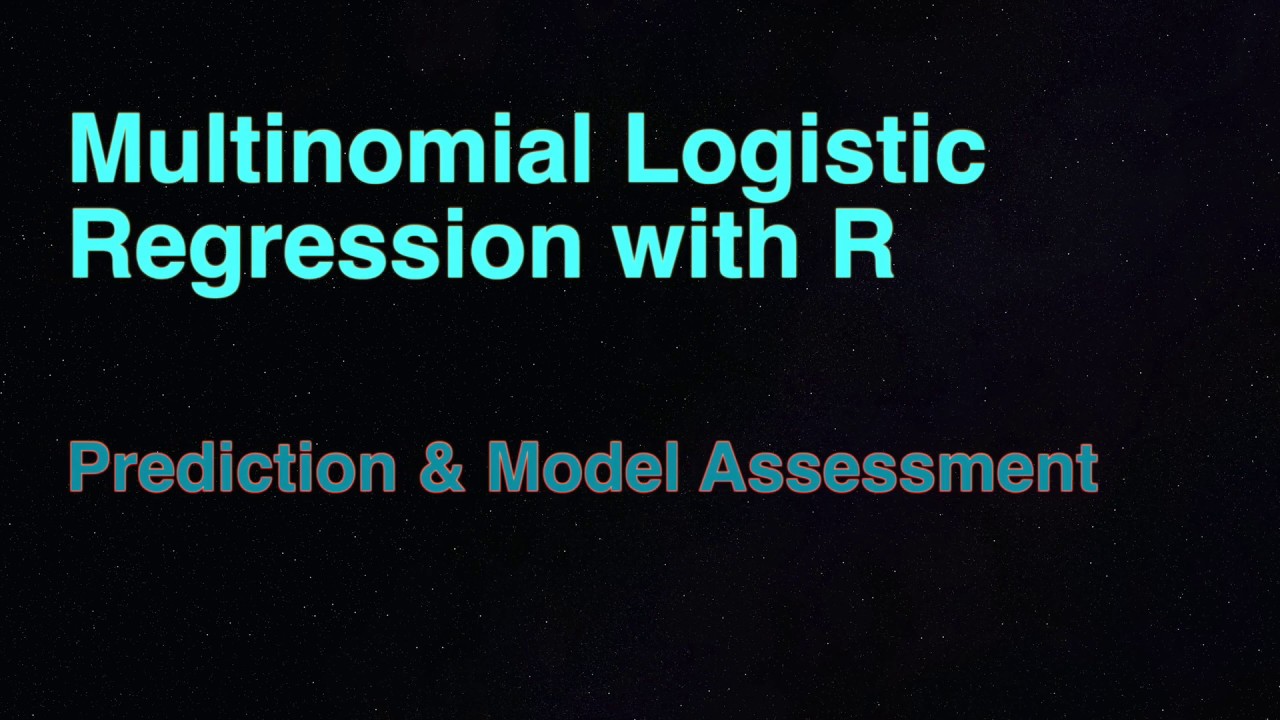 Multinomial Logistic Regression with R

Prediction & Model Assessment